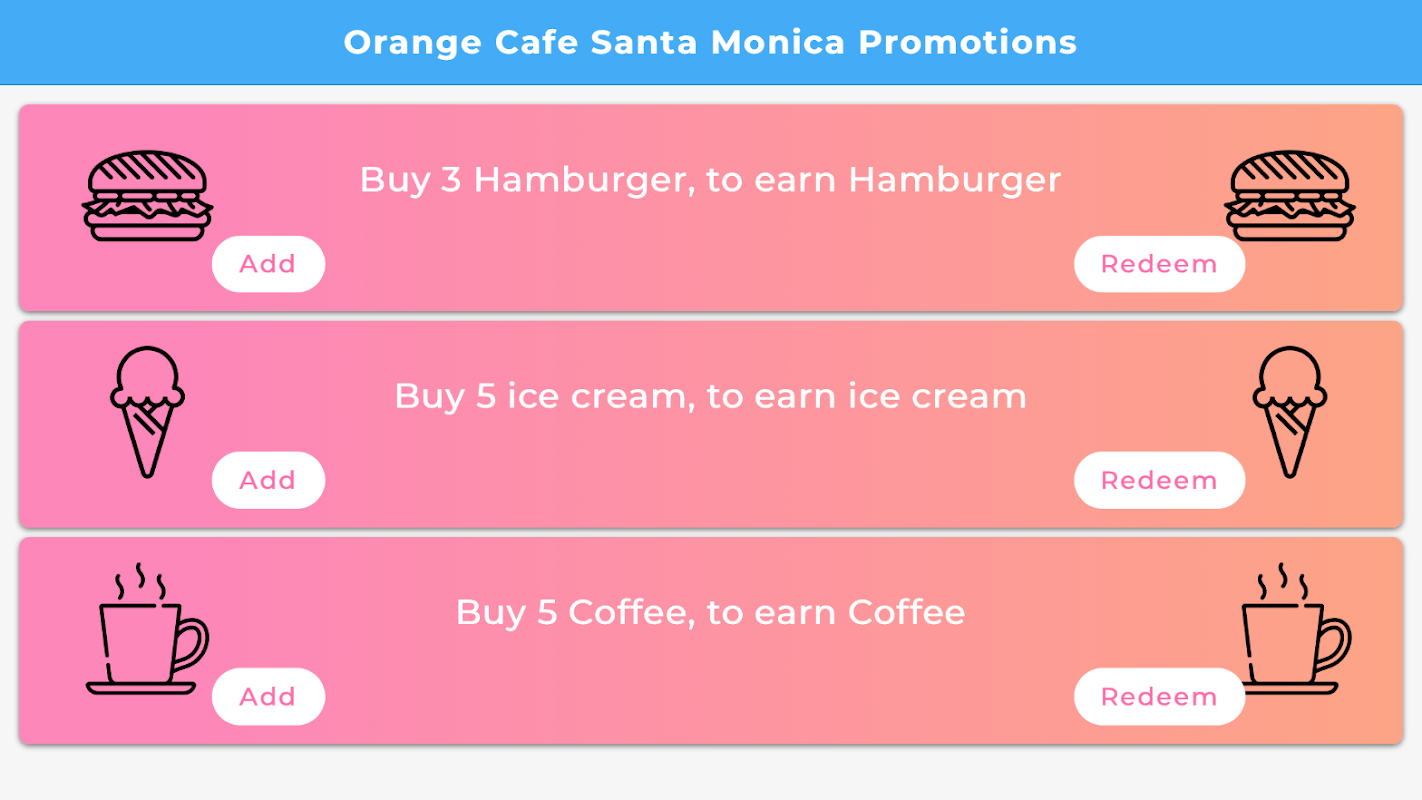 Orange Cafe Santa Monica Promotions

Buy 3 Hamburger, to earn Hamburger

Add

Redeem

Buy 5 ice cream, to earn ice cream

Add

Redeem

Buy 5 Coffee, to earn Coffee

Add

Redeem